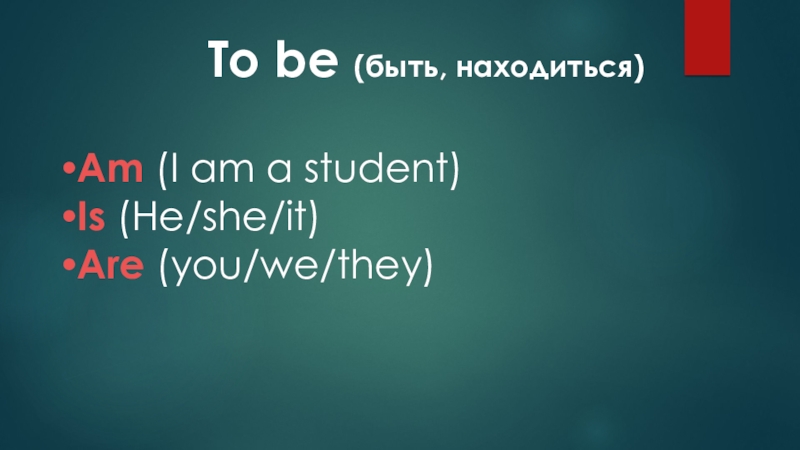 To be (быть, находиться)

•Am (I am a student)
•Is (He/she/it)
•Are (you/we/they)